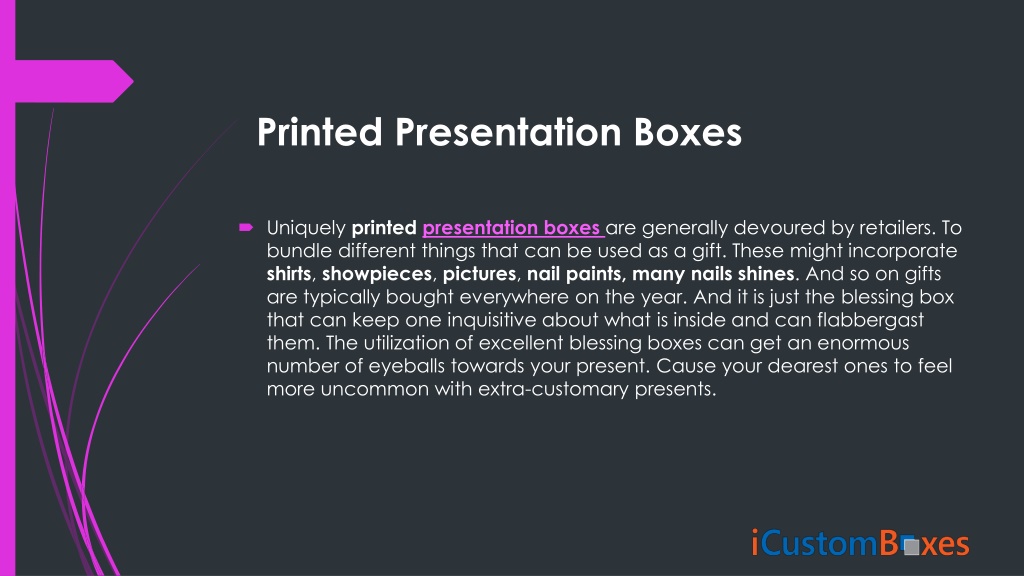 Printed Presentation Boxes

Uniquely printed presentation boxes are generally devoured by retailers. To bundle different things that can be used as a gift. These might incorporate shirts, showpieces, pictures, nail paints, many nails shines. And so on gifts are typically bought everywhere on the year. And it is just the blessing box that can keep one inquisitive about what is inside and can flabbergast them. The utilization of excellent blessing boxes can get an enormous number of eyeballs towards your present. Cause your dearest ones to feel more uncommon with extra-customary presents.

iCustomBoxes